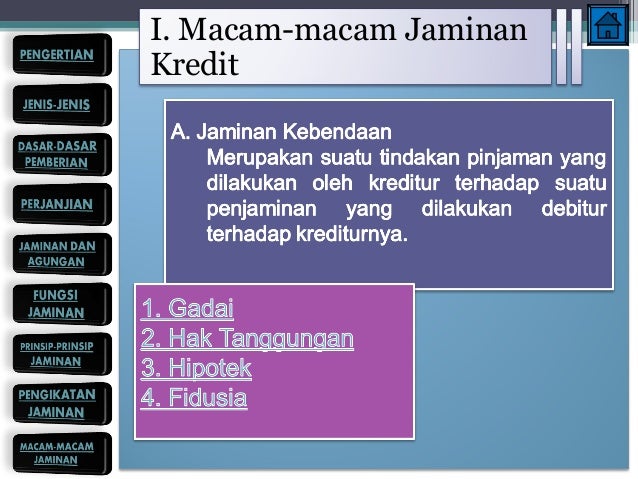 PENGERTIAN

JENIS-JENIS

DASAR-DASAR PEMBERIAN

PERJANJIAN

JAMINAN DAN AGUNGAN

FUNGSI JAMINAN

PRINSIP-PRINSIP JAMINAN

PENGIKATAN JAMINAN

MACAM-MACAM JAMINAN

I. Macam-macam Jaminan Kredit

A. Jaminan Kebendaan
Merupakan suatu tindakan pinjaman yang dilakukan oleh kreditur terhadap suatu penjaminan yang dilakukan debitur terhadap krediturnya.

1. Gadai
2. Hak Tanggungan
3. Hipotek
4. Fidusia